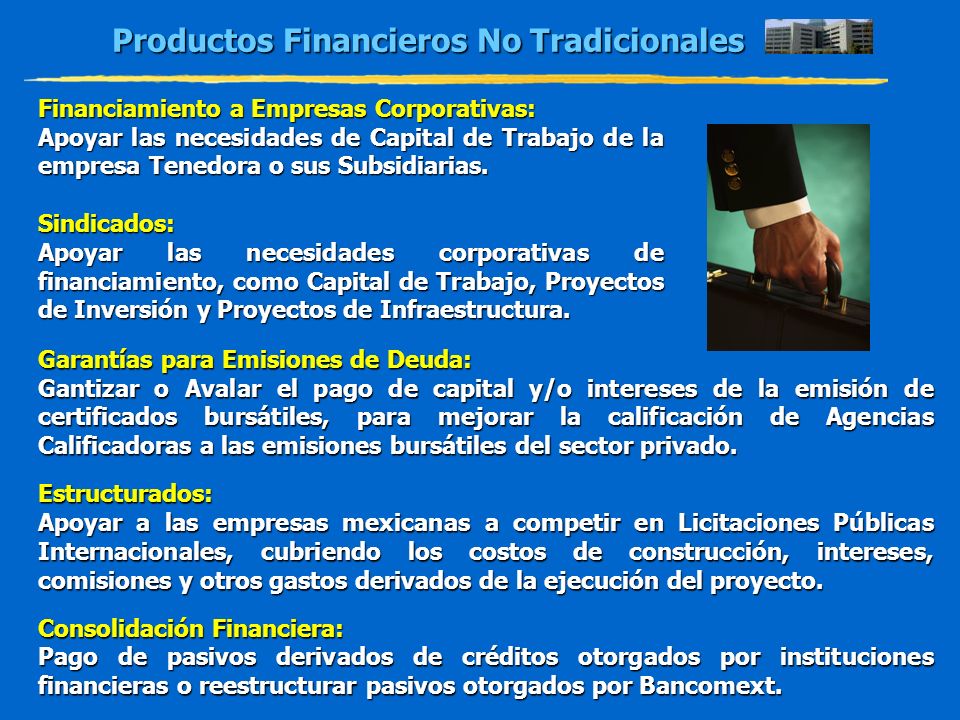 Productos Financieros No Tradicionales

Financiamiento a Empresas Corporativas:
Apoyar las necesidades de Capital de Trabajo de la empresa Tenedora o sus Subsidiarias.

Sindicados:
Apoyar las necesidades corporativas de financiamiento, como Capital de Trabajo, Proyectos de Inversión y Proyectos de Infraestructura.

Garantías para Emisiones de Deuda:
Gantizar o Avalar el pago de capital y/o intereses de la emisión de certificados bursátiles, para mejorar la calificación de Agencias Calificadoras a las emisiones bursátiles del sector privado.

Estructurados:
Apoyar a las empresas mexicanas a competir en Licitaciones Públicas Internacionales, cubriendo los costos de construcción, intereses, comisiones y otros gastos derivados de la ejecución del proyecto.

Consolidación Financiera:
Pago de pasivos derivados de créditos otorgados por instituciones financieras o reestructurar pasivos otorgados por Bancomext.